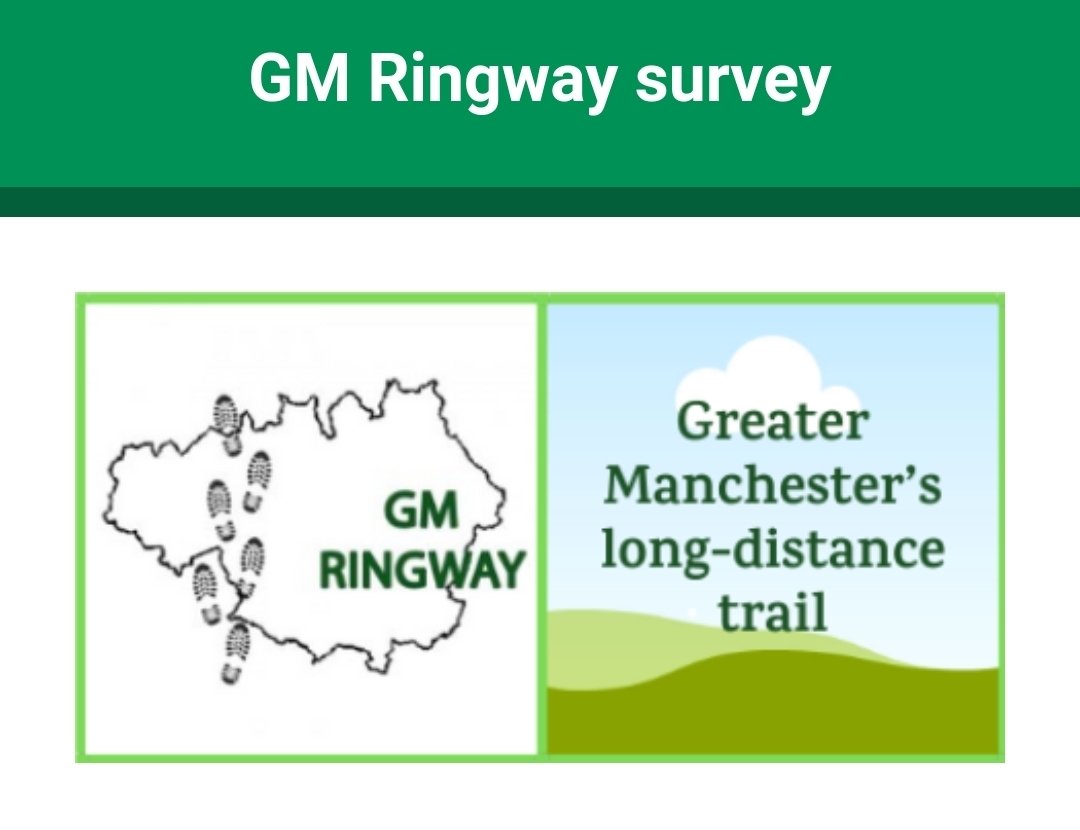 GM Ringway survey

GM RINGWAY

Greater Manchester's long-distance trail